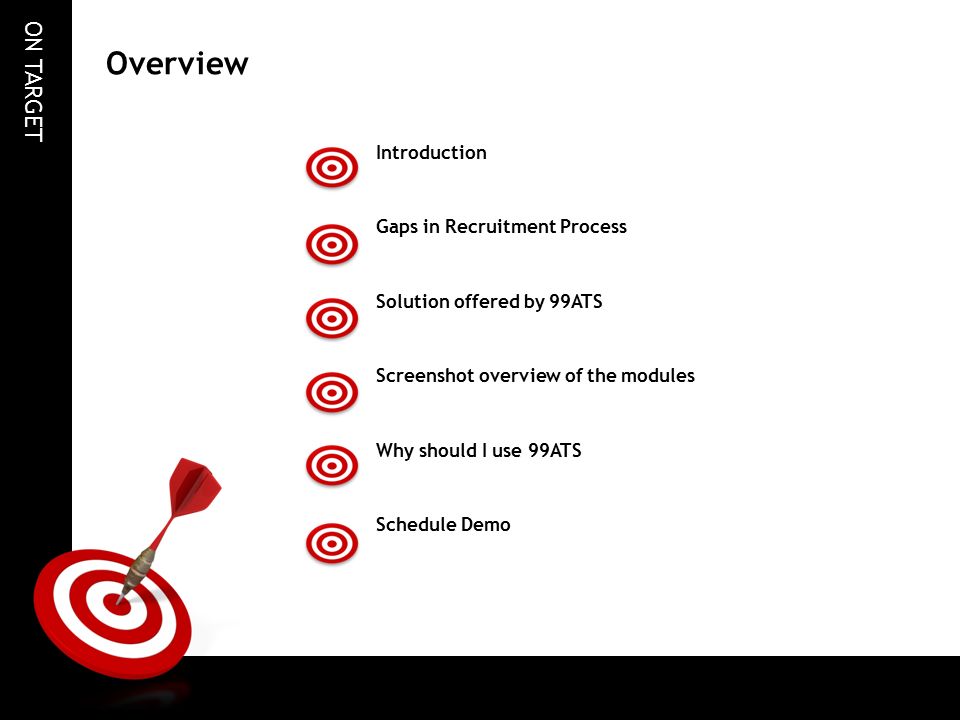 ON TARGET

Overview

Introduction

Gaps in Recruitment Process

Solution offered by 99ATS

Screenshot overview of the modules

Why should I use 99ATS

Schedule Demo